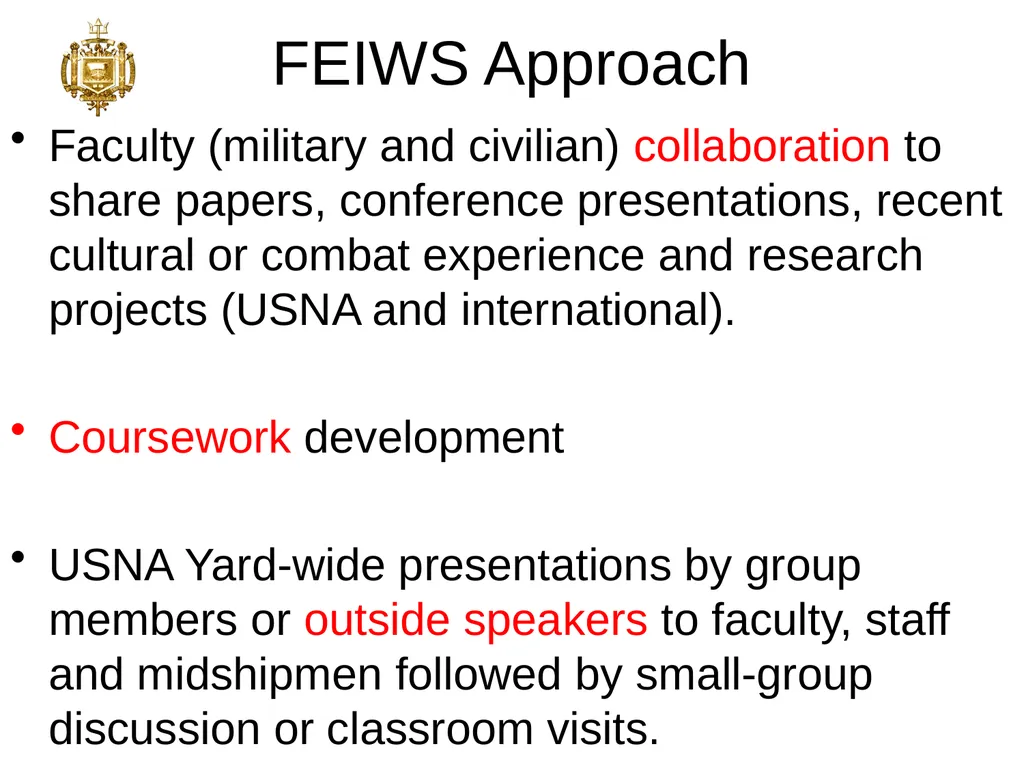 FEIWS Approach

• Faculty (military and civilian) collaboration to share papers, conference presentations, recent cultural or combat experience and research projects (USNA and international).

• Coursework development

• USNA Yard-wide presentations by group members or outside speakers to faculty, staff and midshipmen followed by small-group discussion or classroom visits.